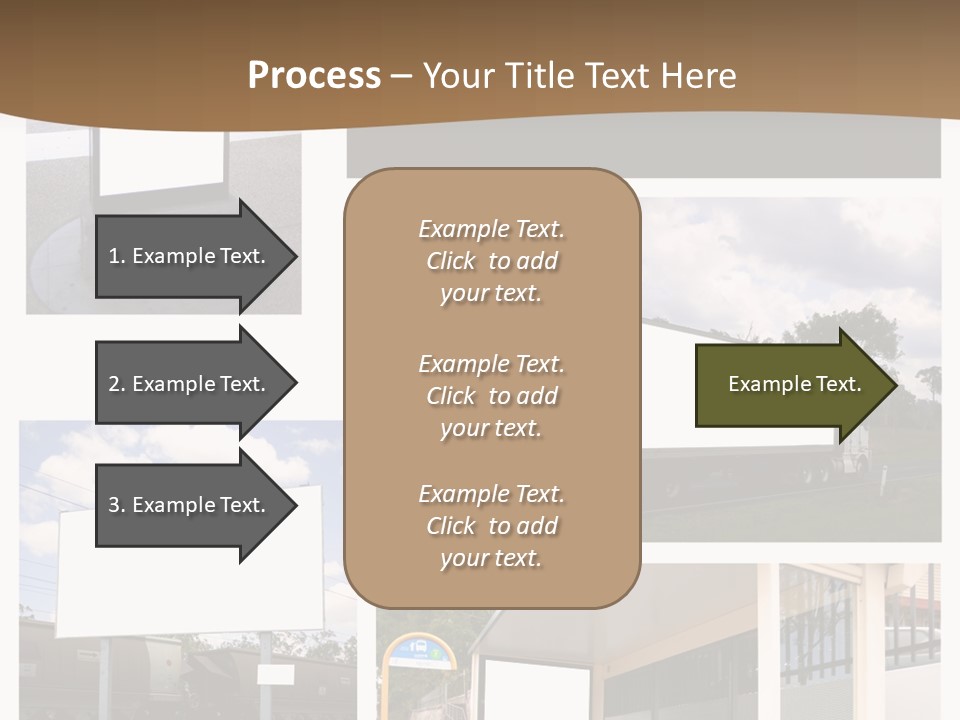 Process – Your Title Text Here

1. Example Text.

2. Example Text.

3. Example Text.

Example Text. Click to add your text.

Example Text. Click to add your text.

Example Text. Click to add your text.

Example Text.